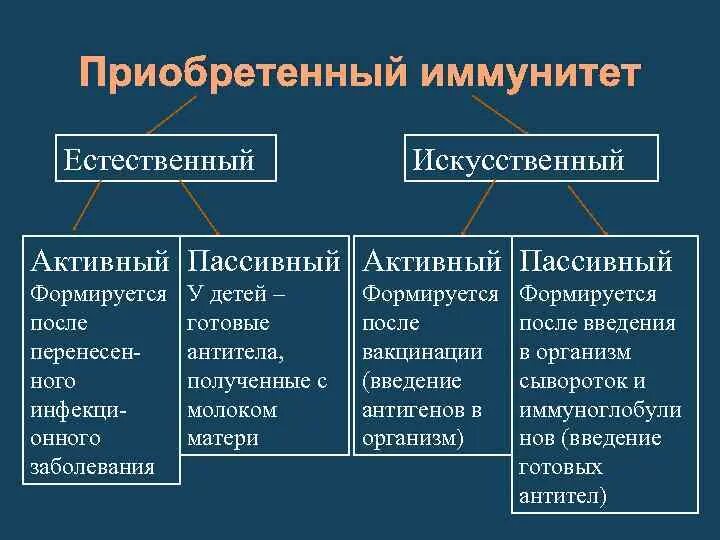 Приобретенный иммунитет

Естественный

Искусственный

Активный
Формируется после перенесенного инфекционного заболевания

Пассивный
У детей – готовые антитела, полученные с молоком матери

Активный
Формируется после вакцинации (введение антигенов в организм)

Пассивный
Формируется после введения в организм сывороток и иммуноглобули нов (введение готовых антител)